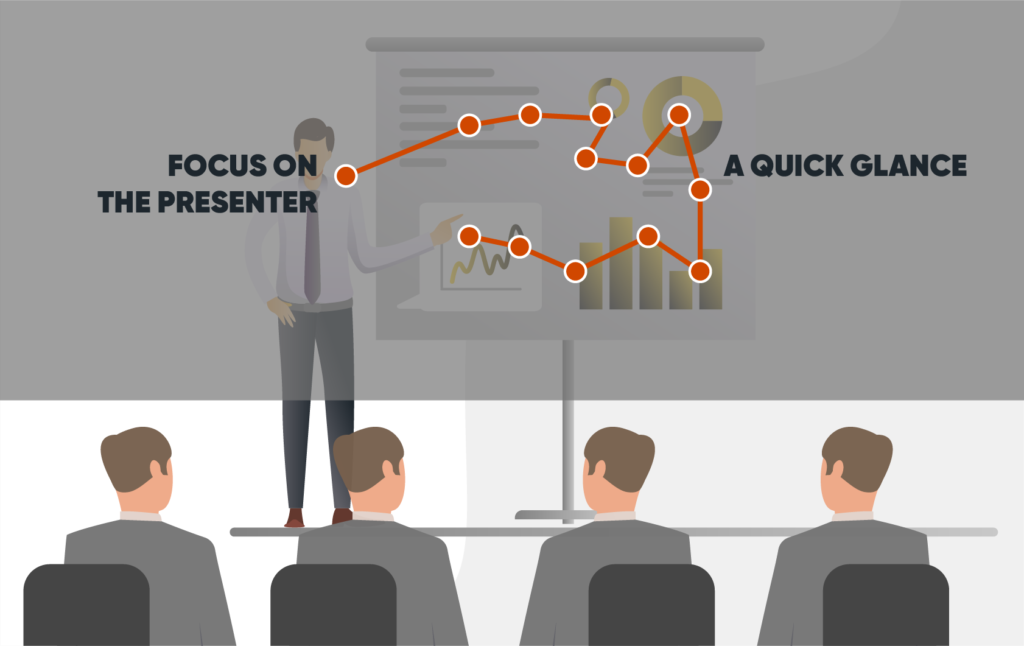 FOCUS ON
THE PRESENTER

A QUICK GLANCE